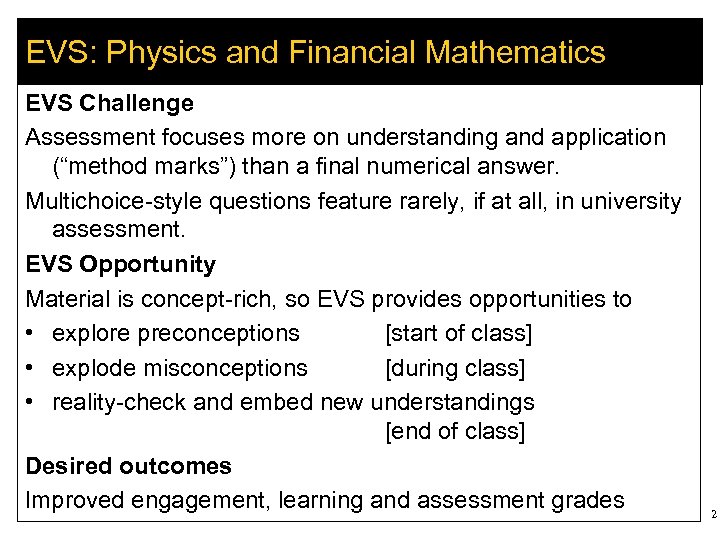 EVS: Physics and Financial Mathematics

EVS Challenge

Assessment focuses more on understanding and application (“method marks”) than a final numerical answer.

Multichoice-style questions feature rarely, if at all, in university assessment.

EVS Opportunity

Material is concept-rich, so EVS provides opportunities to

• explore preconceptions [start of class]
• explode misconceptions [during class]
• reality-check and embed new understandings [end of class]

Desired outcomes

Improved engagement, learning and assessment grades

2